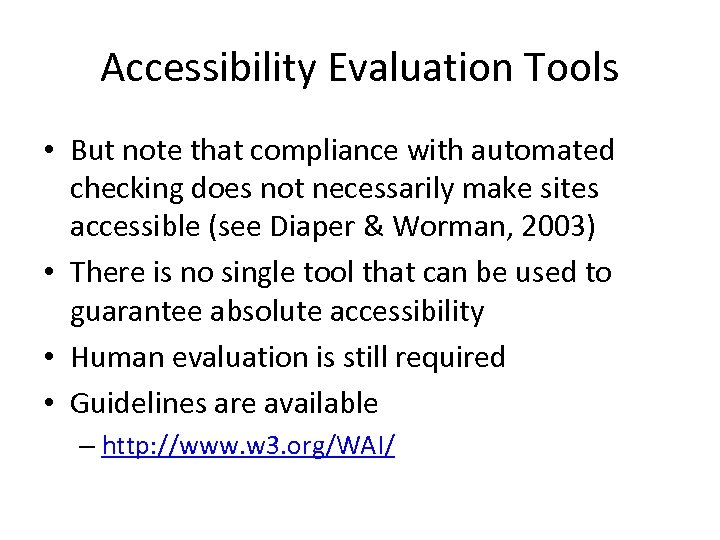 Accessibility Evaluation Tools

• But note that compliance with automated checking does not necessarily make sites accessible (see Diaper & Worman, 2003)
• There is no single tool that can be used to guarantee absolute accessibility
• Human evaluation is still required
• Guidelines are available
– http://www.w3.org/WAI/